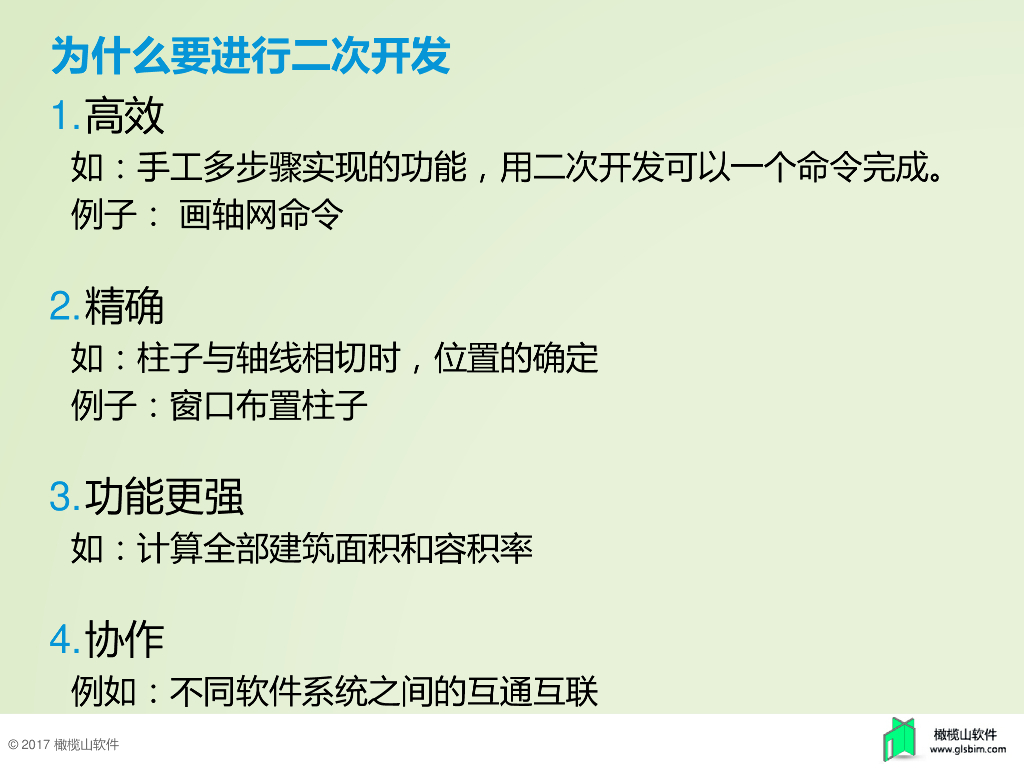 为什么要进行二次开发

1.高效

如：手工多步骤实现的功能，用二次开发可以一个命令完成。

例子： 画轴网命令

2.精确

如：柱子与轴线相切时，位置的确定

例子：窗口布置柱子

3.功能更强

如：计算全部建筑面积和容积率

4.协作

例如：不同软件系统之间的互通互联

© 2017 橄榄山软件

橄榄山软件
www.glsbim.com